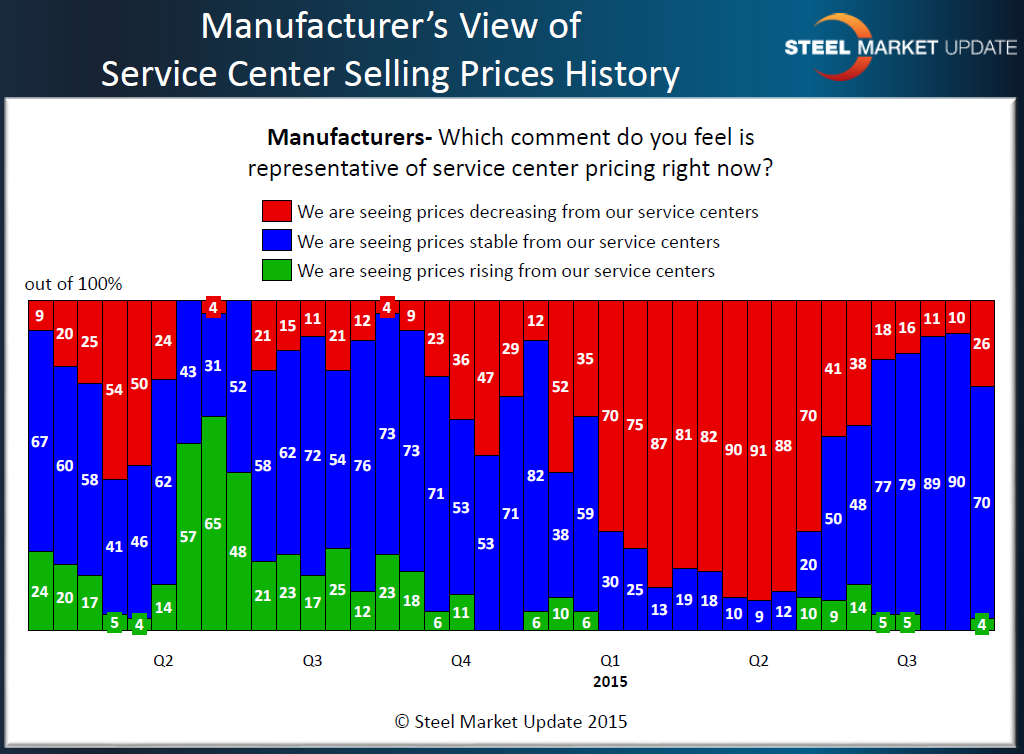 Manufacturer's View of Service Center Selling Prices History

STEEL MARKET UPDATE

**Manufacturers-** Which comment do you feel is representative of service center pricing right now?

We are seeing prices decreasing from our service centers
We are seeing prices stable from our service centers
We are seeing prices rising from our service centers

out of 100%

9 20 25 54 50 24 4 21 15 11 21 12 4 9 23 36 47 29 12 52 35 70 75 87 81 82 90 91 88 70 41 38 18 16 11 10 26

67 60 58 41 46 62 43 31 52 58 62 72 54 76 73 73 71 53 53 71 82 38 59 30 25 13 19 18 10 9 12 20 50 48 77 79 89 90 70

24 20 17 5 4 14 57 65 48 21 23 17 25 12 23 18 6 11 6 10 6 10 9 14 5 5 4

Q2 Q3 Q4 Q1 Q2 Q3
2015

© Steel Market Update 2015